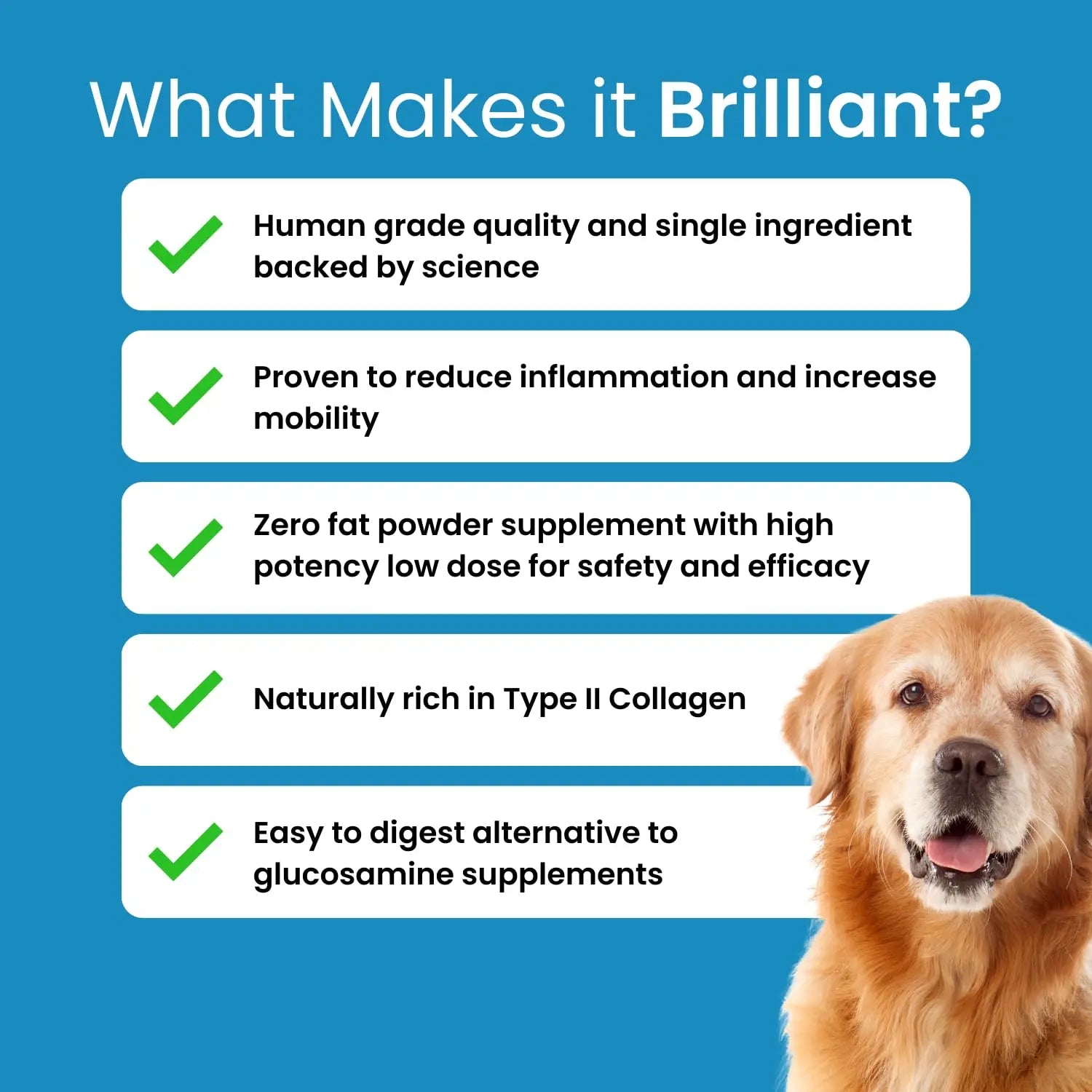 What Makes it Brilliant?

Human grade quality and single ingredient backed by science

Proven to reduce inflammation and increase mobility

Zero fat powder supplement with high potency low dose for safety and efficacy

Naturally rich in Type II Collagen

Easy to digest alternative to glucosamine supplements